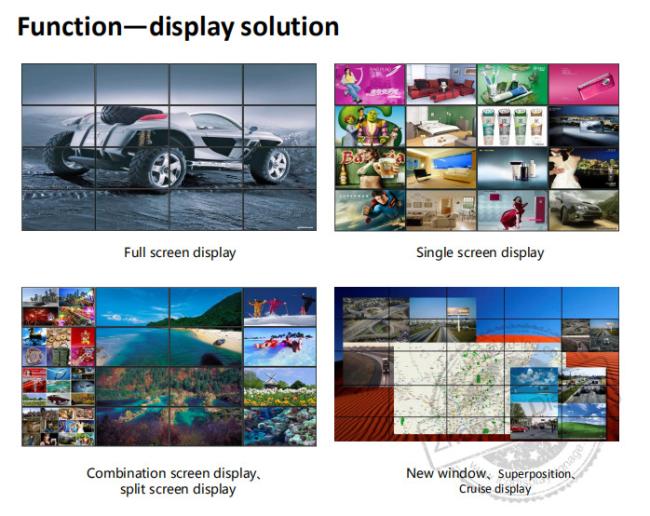 Function—display solution

Full screen display

Single screen display

Combination screen display、split screen display

New window、Superposition、Cruise display